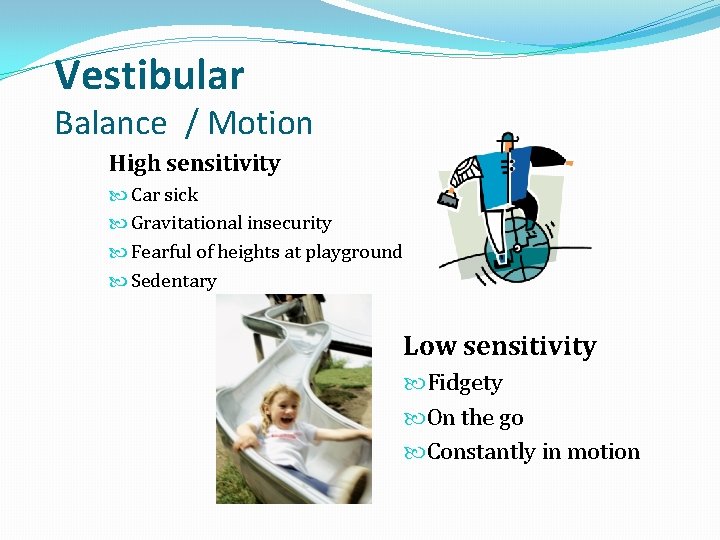 Vestibular
Balance / Motion

High sensitivity
Car sick
Gravitational insecurity
Fearful of heights at playground
Sedentary

Low sensitivity
Fidgety
On the go
Constantly in motion